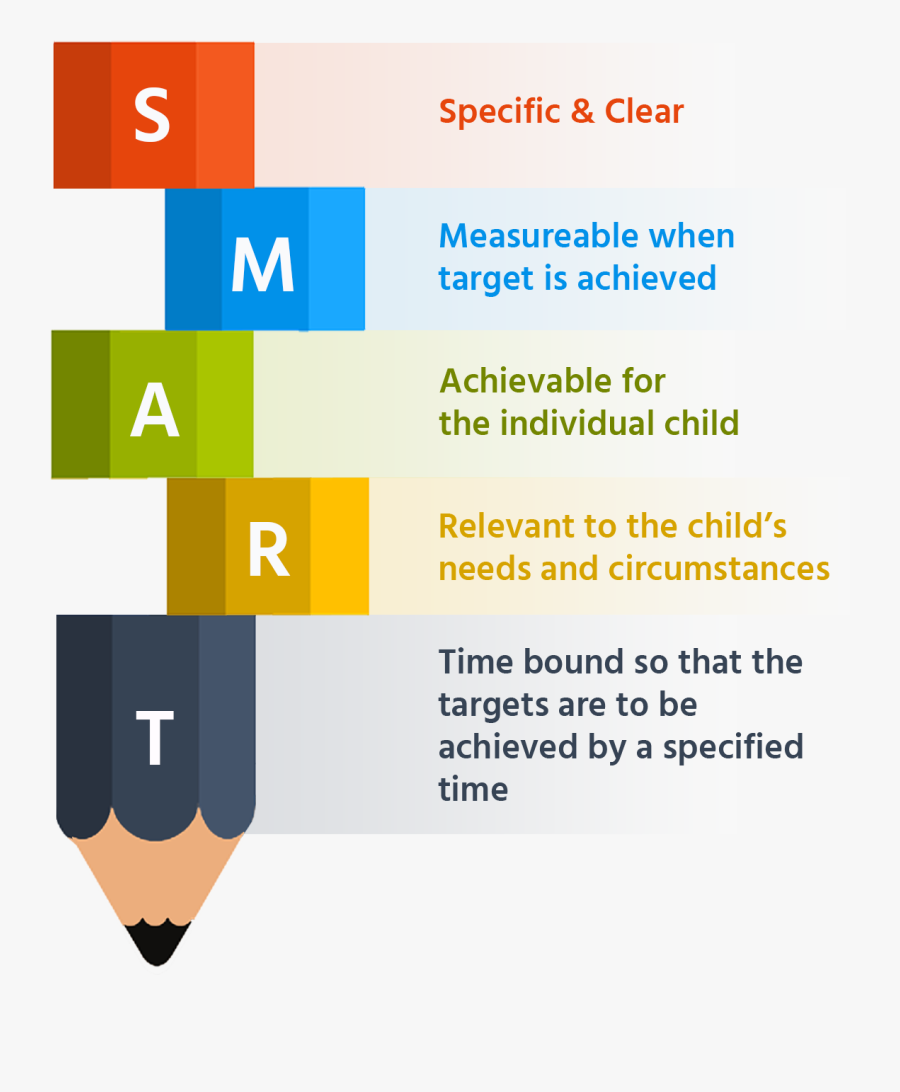 S

Specific & Clear

M

Measureable when target is achieved

A

Achievable for the individual child

R

Relevant to the child's needs and circumstances

T

Time bound so that the targets are to be achieved by a specified time